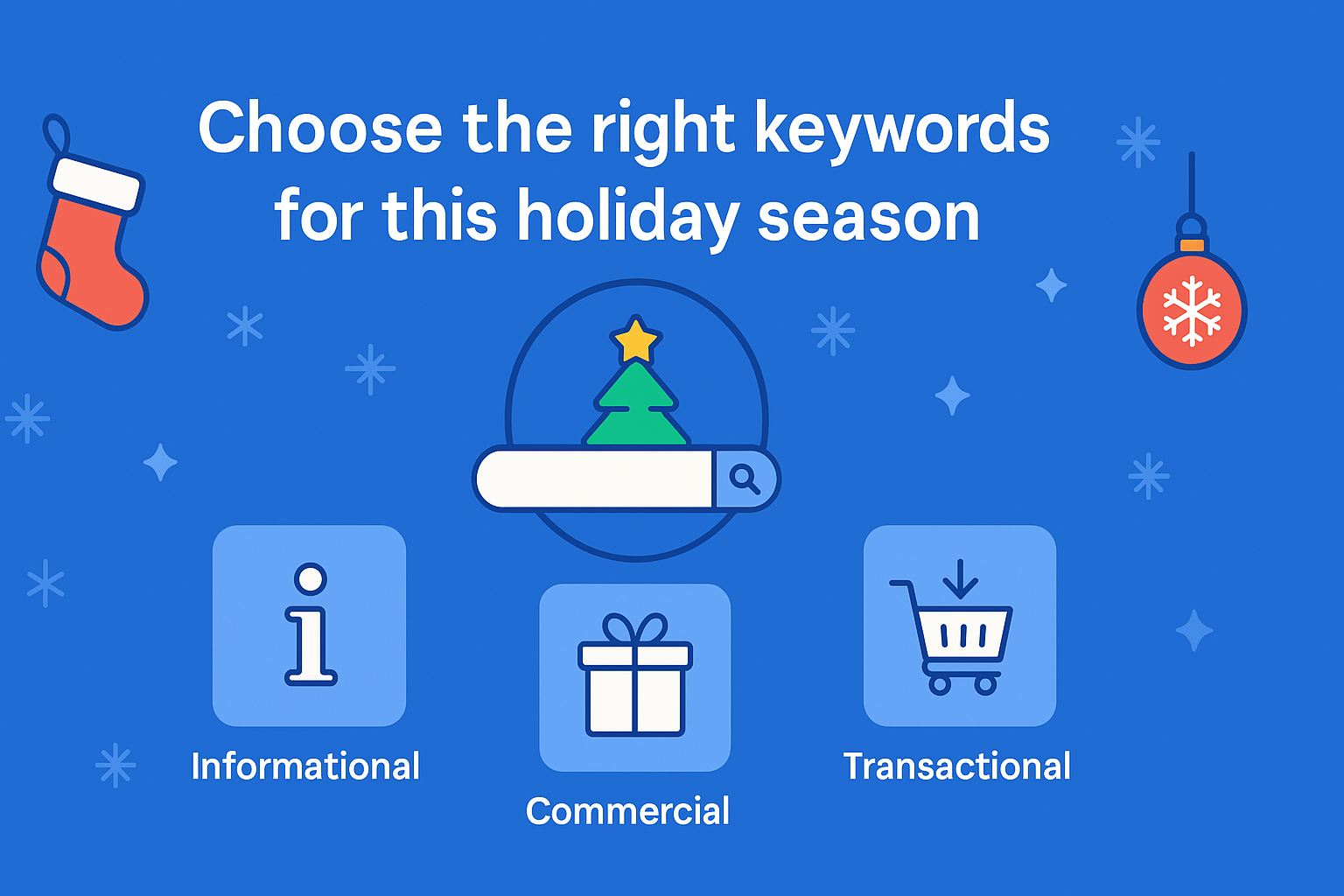 Choose the right keywords for this holiday season

Informational

Commercial

Transactional